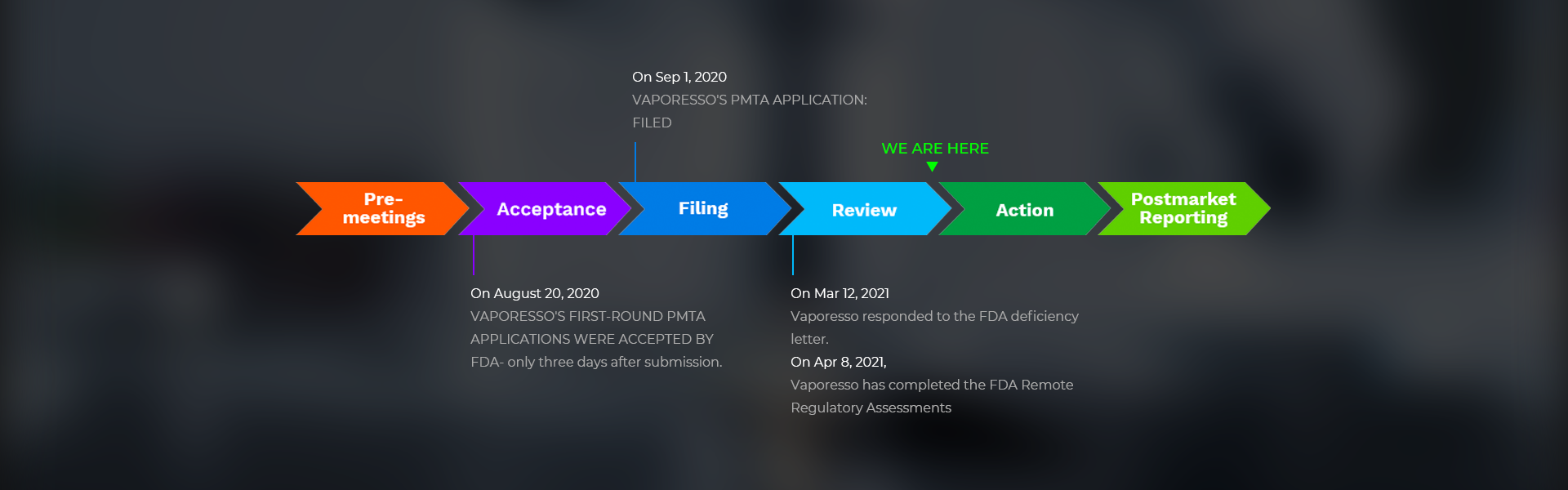 On Sep 1, 2020
VAPORESSO'S PMTA APPLICATION: FILED

WE ARE HERE

Pre-meetings

Acceptance

Filing

Review

Action

Postmarket Reporting

On August 20, 2020
VAPORESSO'S FIRST-ROUND PMTA APPLICATIONS WERE ACCEPTED BY FDA- only three days after submission.

On Mar 12, 2021
Vaporesso responded to the FDA deficiency letter.
On Apr 8, 2021,
Vaporesso has completed the FDA Remote Regulatory Assessments